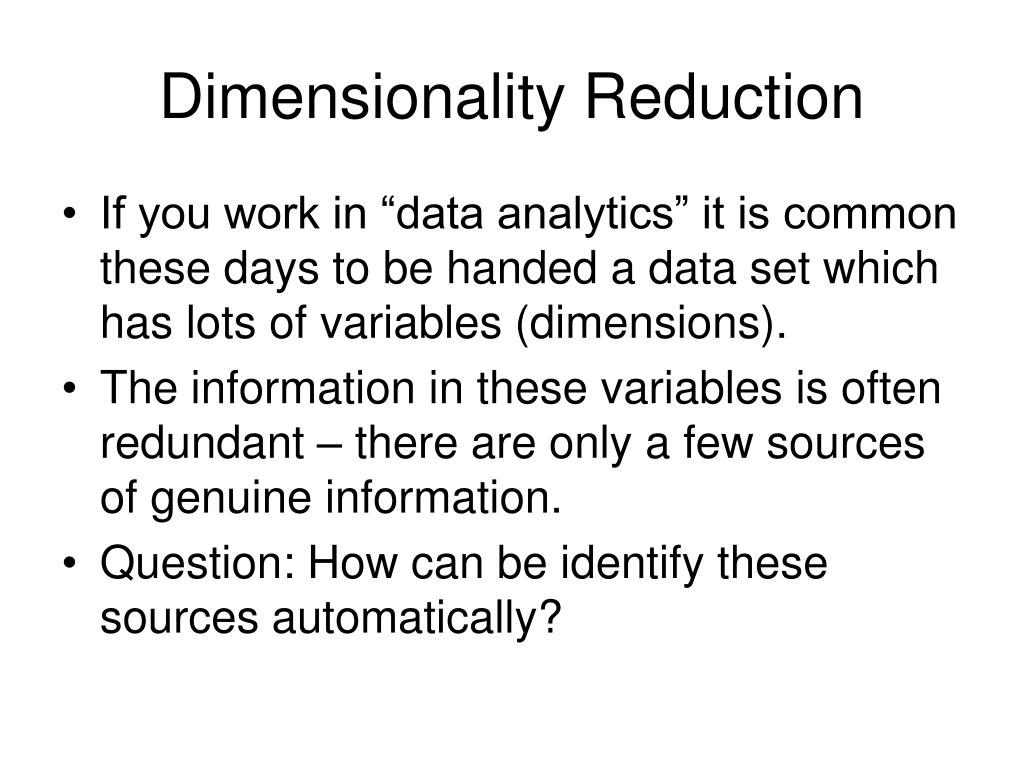 Dimensionality Reduction

• If you work in “data analytics” it is common these days to be handed a data set which has lots of variables (dimensions).
• The information in these variables is often redundant – there are only a few sources of genuine information.
• Question: How can be identify these sources automatically?